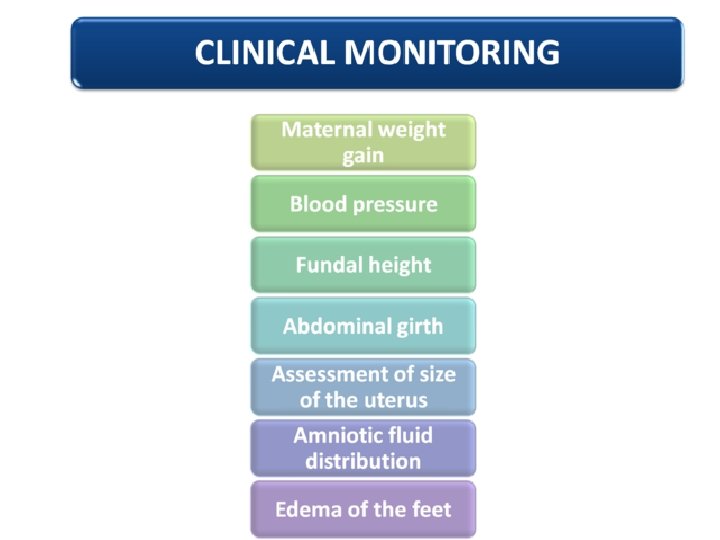 CLINICAL MONITORING

Maternal weight gain

Blood pressure

Fundal height

Abdominal girth

Assessment of size of the uterus

Amniotic fluid distribution

Edema of the feet